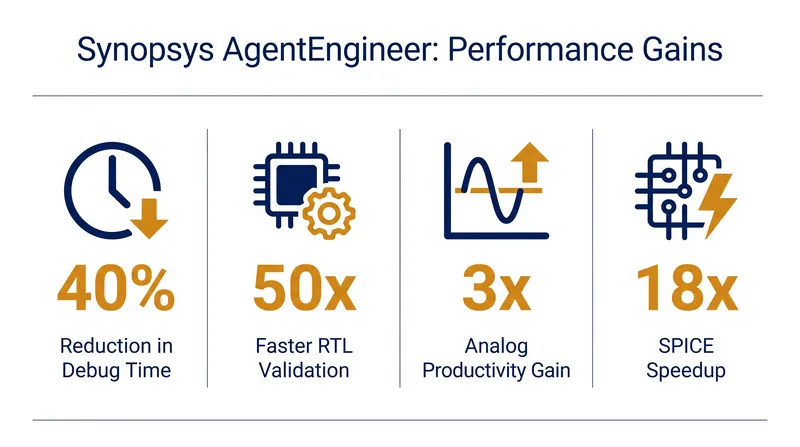 Synopsys AgentEngineer: Performance Gains

40%

Reduction in Debug Time

50x

Faster RTL Validation

3x

Analog Productivity Gain

18x

SPICE Speedup